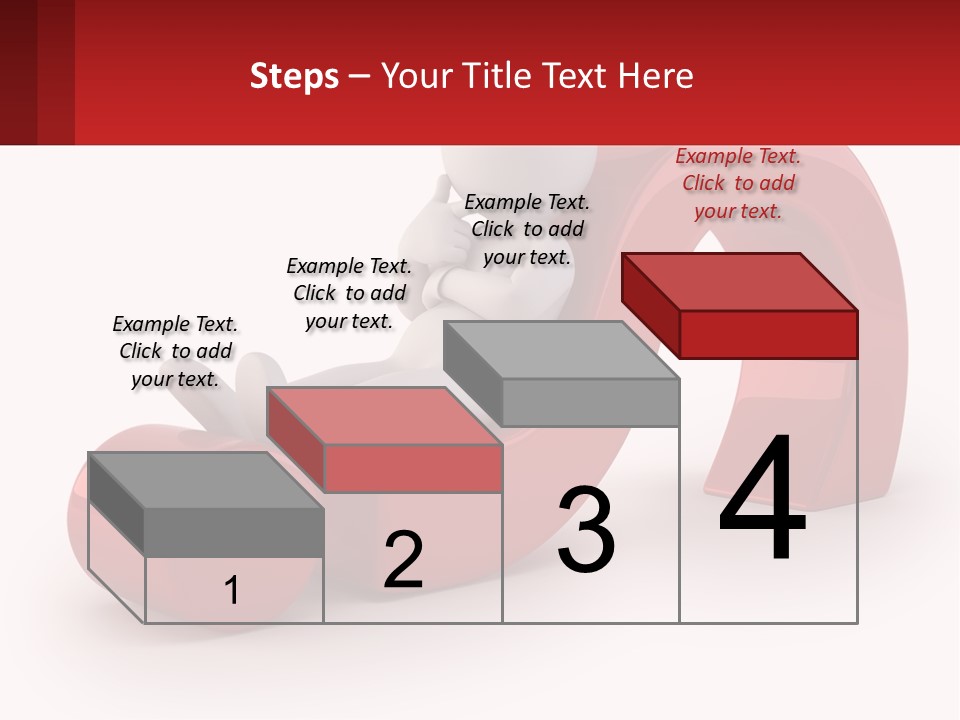 Steps – Your Title Text Here

Example Text. Click to add your text.

Example Text. Click to add your text.

Example Text. Click to add your text.

Example Text. Click to add your text.

1

2

3

4